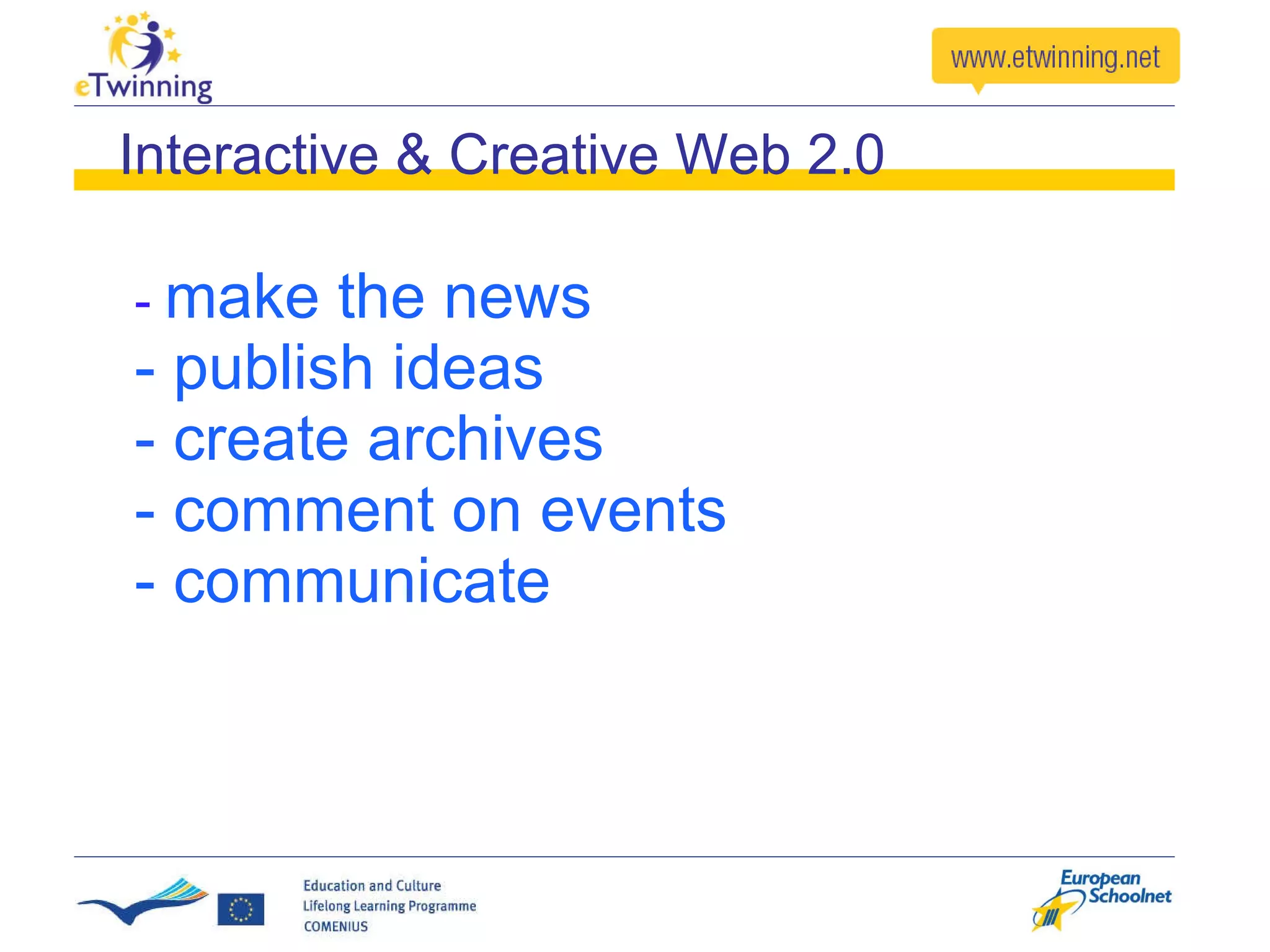 eTwinning

www.etwinning.net

Interactive & Creative Web 2.0

- make the news
- publish ideas
- create archives
- comment on events
- communicate

Education and Culture
Lifelong Learning Programme
COMENIUS

European Schoolnet